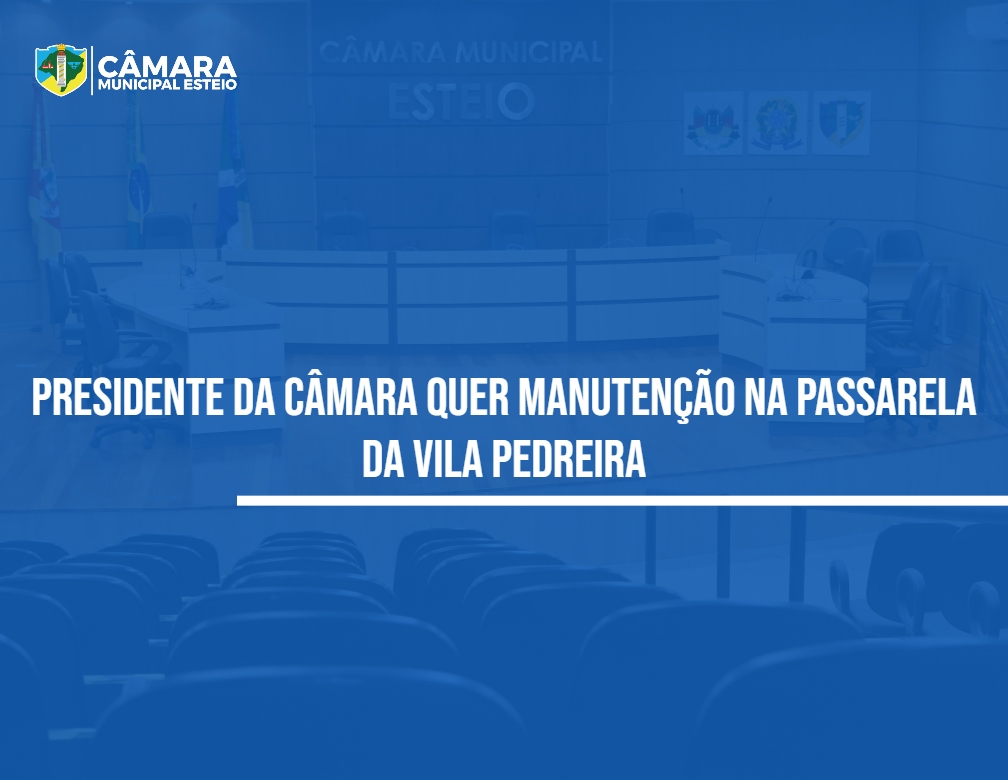 CÂMARA
MUNICIPAL ESTEIO

CÂMARA MUNICIPAL
ESTEIO

PRESIDENTE DA CÂMARA QUER MANUTENÇÃO NA PASSARELA DA VILA PEDREIRA